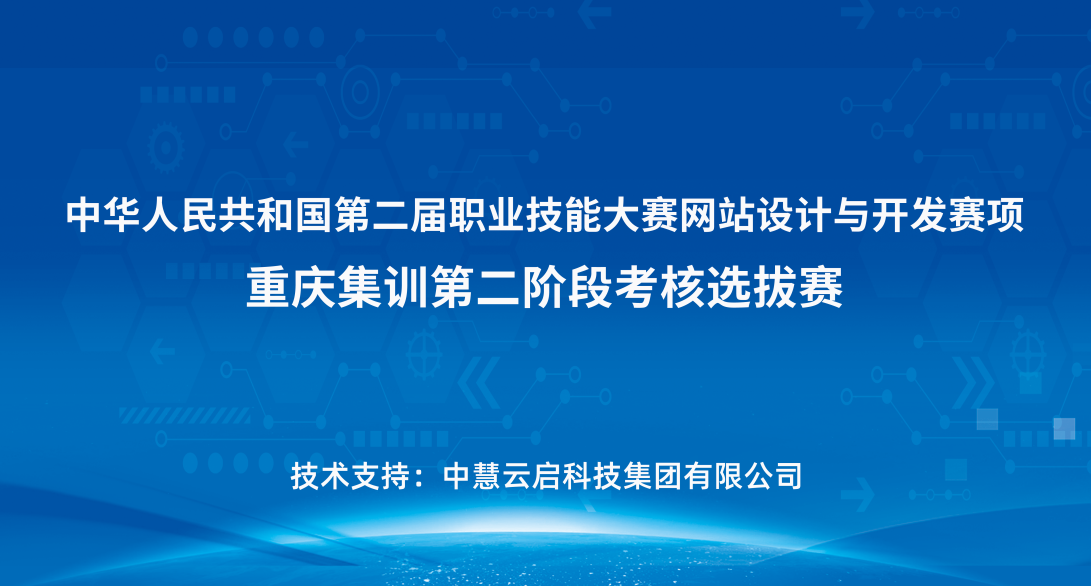 中华人民共和国第二届职业技能大赛网站设计与开发赛项
重庆集训第二阶段考核选拔赛

技术支持：中慧云启科技集团有限公司